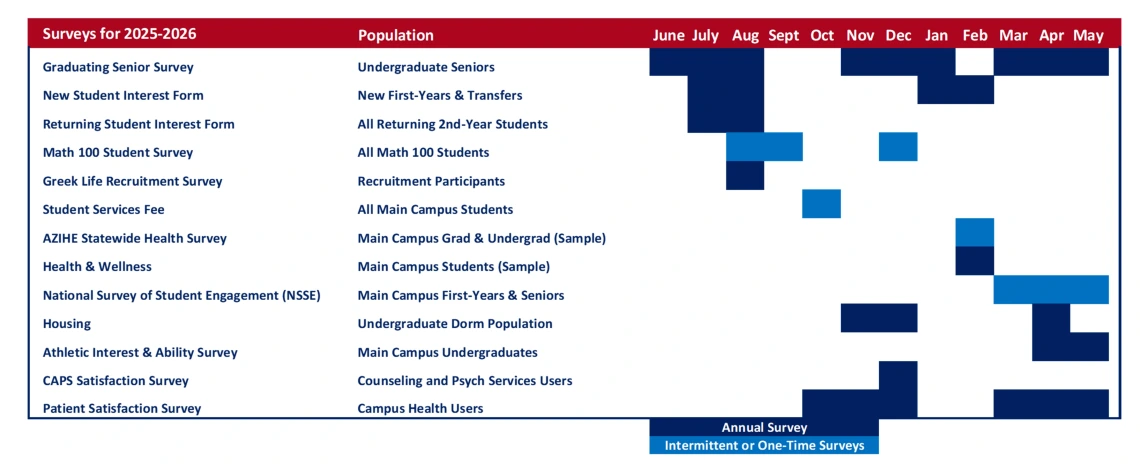 | Surveys for 2025-2026 | Population | June | July | Aug | Sept | Oct | Nov | Dec | Jan | Feb | Mar | Apr | May |
|---|---|---|---|---|---|---|---|---|---|---|---|---|---|
| Graduating Senior Survey | Undergraduate Seniors | | | | | | | | | | | | |
| New Student Interest Form | New First-Years & Transfers | | | | | | | | | | | | |
| Returning Student Interest Form | All Returning 2nd-Year Students | | | | | | | | | | | | |
| Math 100 Student Survey | All Math 100 Students | | | | | | | | | | | | |
| Greek Life Recruitment Survey | Recruitment Participants | | | | | | | | | | | | |
| Student Services Fee | All Main Campus Students | | | | | | | | | | | | |
| AZIHE Statewide Health Survey | Main Campus Grad & Undergrad (Sample) | | | | | | | | | | | | |
| Health & Wellness | Main Campus Students (Sample) | | | | | | | | | | | | |
| National Survey of Student Engagement (NSSE) | Main Campus First-Years & Seniors | | | | | | | | | | | | |
| Housing | Undergraduate Dorm Population | | | | | | | | | | | | |
| Athletic Interest & Ability Survey | Main Campus Undergraduates | | | | | | | | | | | | |
| CAPS Satisfaction Survey | Counseling and Psych Services Users | | | | | | | | | | | | |
| Patient Satisfaction Survey | Campus Health Users | | | | | | | | | | | | |

Annual Survey
Intermittent or One-Time Surveys